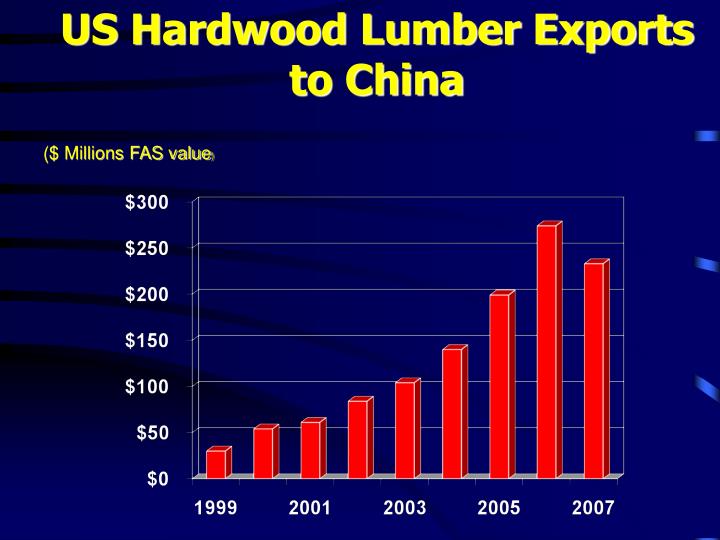 US Hardwood Lumber Exports to China

($ Millions FAS value)

$300
$250
$200
$150
$100
$50
$0

1999
2001
2003
2005
2007